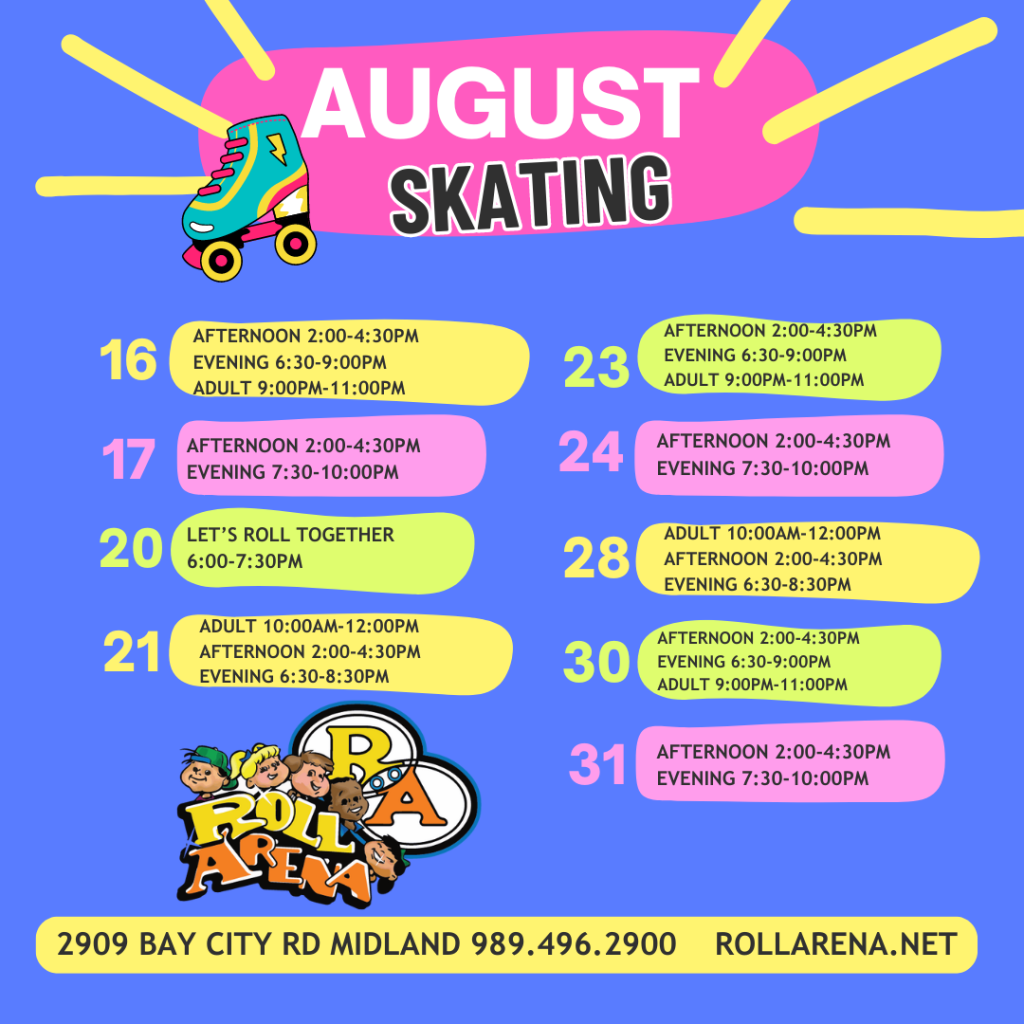 AUGUST
SKATING

16 AFTERNOON 2:00-4:30PM
EVENING 6:30-9:00PM
ADULT 9:00PM-11:00PM

17 AFTERNOON 2:00-4:30PM
EVENING 7:30-10:00PM

20 LET'S ROLL TOGETHER
6:00-7:30PM

21 ADULT 10:00AM-12:00PM
AFTERNOON 2:00-4:30PM
EVENING 6:30-8:30PM

23 AFTERNOON 2:00-4:30PM
EVENING 6:30-9:00PM
ADULT 9:00PM-11:00PM

24 AFTERNOON 2:00-4:30PM
EVENING 7:30-10:00PM

28 ADULT 10:00AM-12:00PM
AFTERNOON 2:00-4:30PM
EVENING 6:30-8:30PM

30 AFTERNOON 2:00-4:30PM
EVENING 6:30-9:00PM
ADULT 9:00PM-11:00PM

31 AFTERNOON 2:00-4:30PM
EVENING 7:30-10:00PM

RA
ROLL ARENA

2909 BAY CITY RD MIDLAND 989.496.2900 ROLLARENA.NET